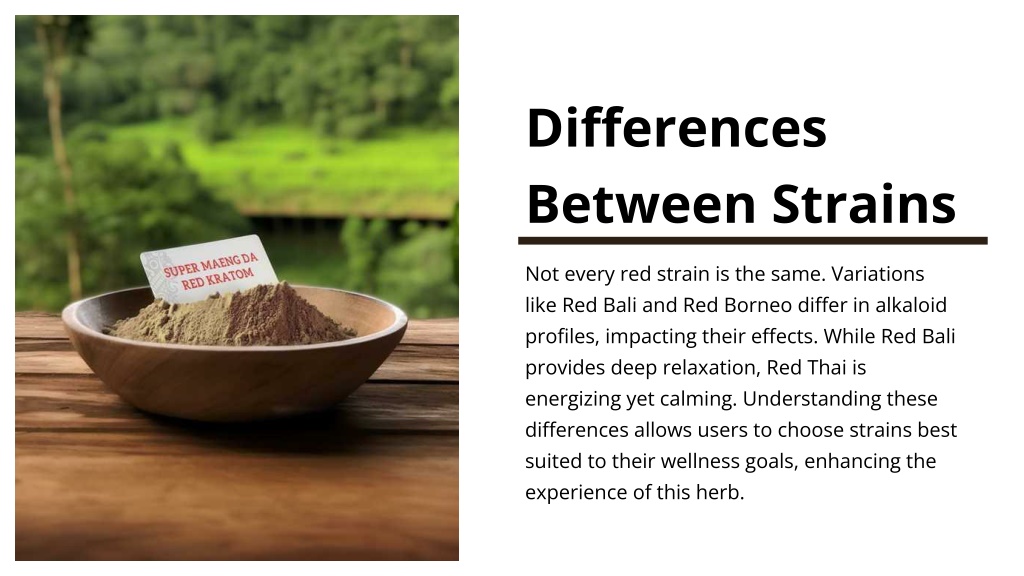 SUPER MAENG DA RED KRATOM

Differences Between Strains

Not every red strain is the same. Variations like Red Bali and Red Borneo differ in alkaloid profiles, impacting their effects. While Red Bali provides deep relaxation, Red Thai is energizing yet calming. Understanding these differences allows users to choose strains best suited to their wellness goals, enhancing the experience of this herb.